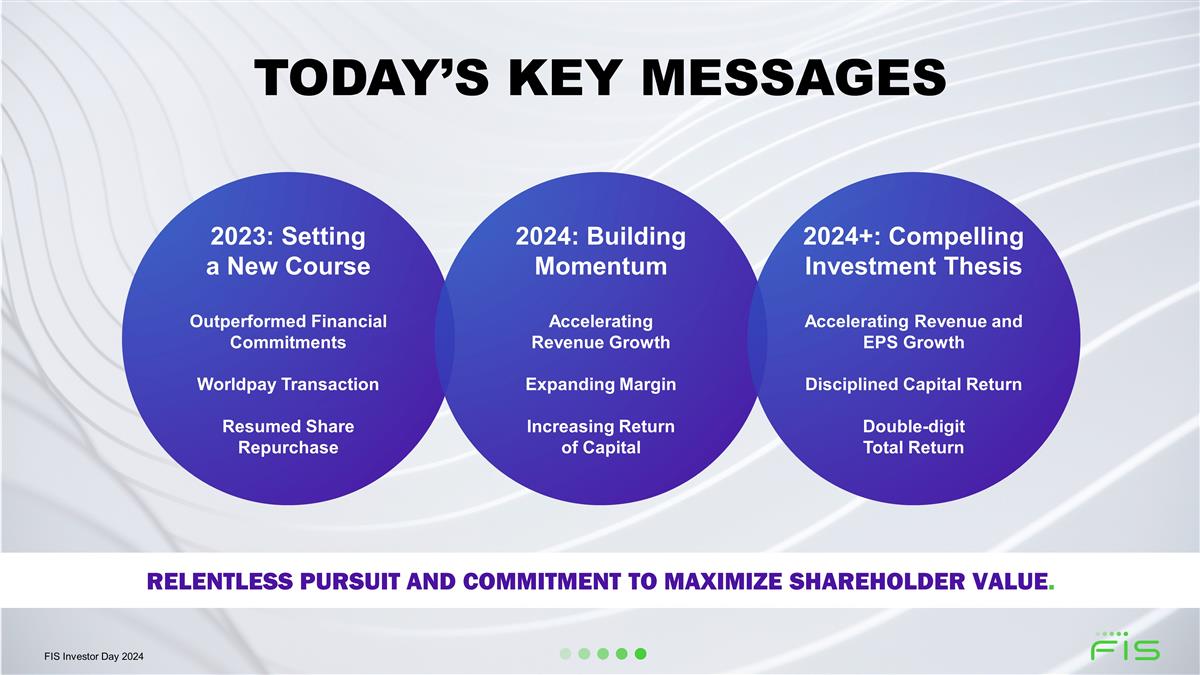 TODAY'S KEY MESSAGES

2023: Setting a New Course

Outperformed Financial Commitments

Worldpay Transaction

Resumed Share Repurchase

2024: Building Momentum

Accelerating Revenue Growth

Expanding Margin

Increasing Return of Capital

2024+: Compelling Investment Thesis

Accelerating Revenue and EPS Growth

Disciplined Capital Return

Double-digit Total Return

RELENTLESS PURSUIT AND COMMITMENT TO MAXIMIZE SHAREHOLDER VALUE.

FIS Investor Day 2024

FIS